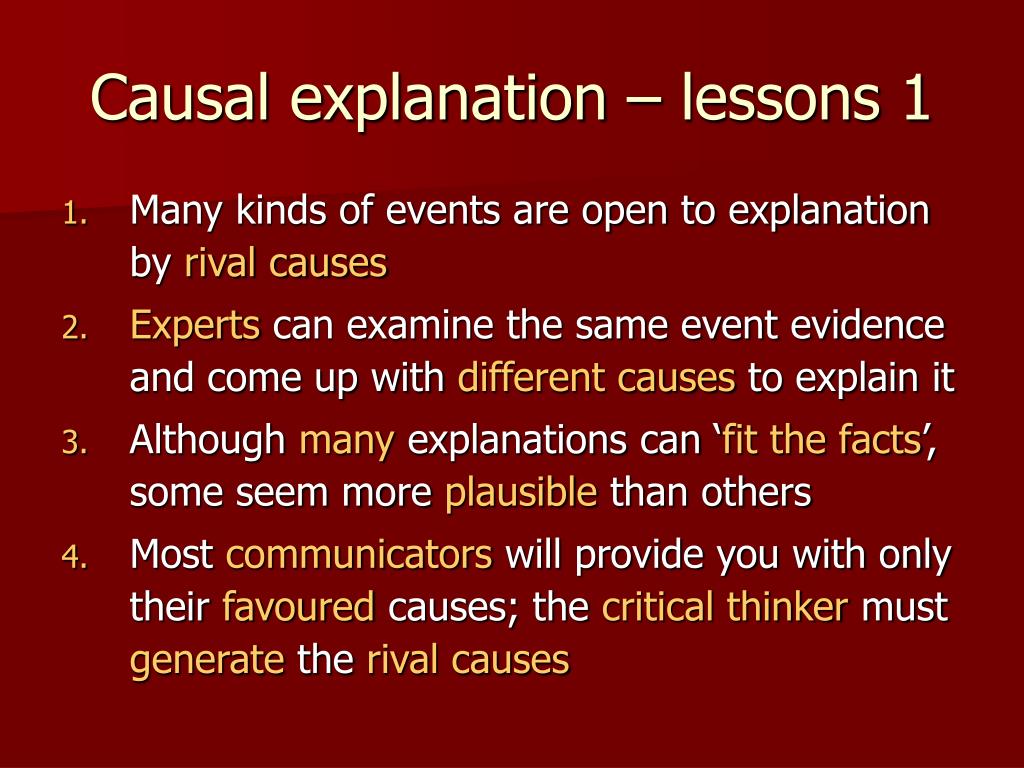 Causal explanation – lessons 1

1. Many kinds of events are open to explanation by rival causes
2. Experts can examine the same event evidence and come up with different causes to explain it
3. Although many explanations can ‘fit the facts’, some seem more plausible than others
4. Most communicators will provide you with only their favoured causes; the critical thinker must generate the rival causes